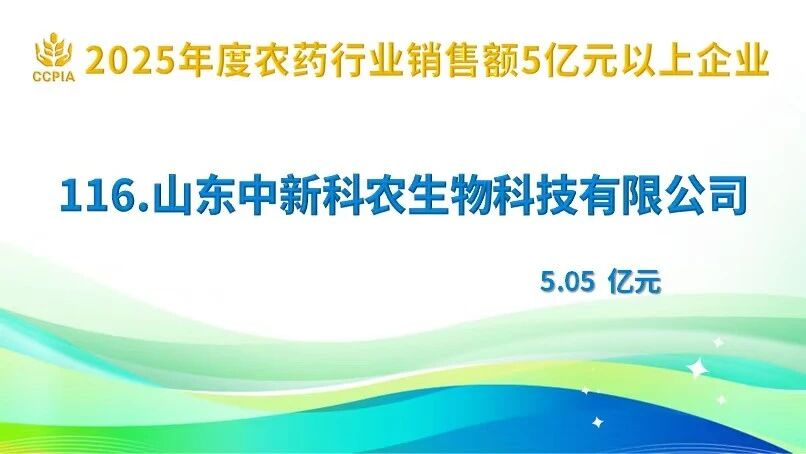 CCPIA

2025年度农药行业销售额5亿元以上企业

116.山东中新科农生物科技有限公司

5.05 亿元